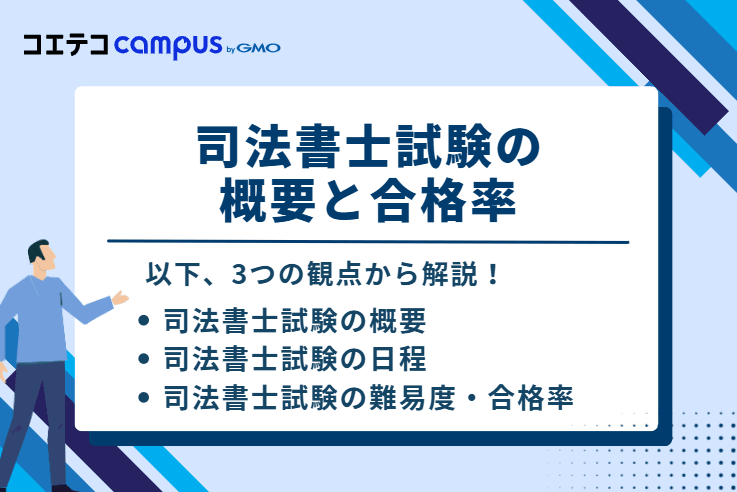 コエテコ campus by GMO

司法書士試験の概要と合格率

以下、3つの観点から解説！

• 司法書士試験の概要
• 司法書士試験の日程
• 司法書士試験の難易度・合格率